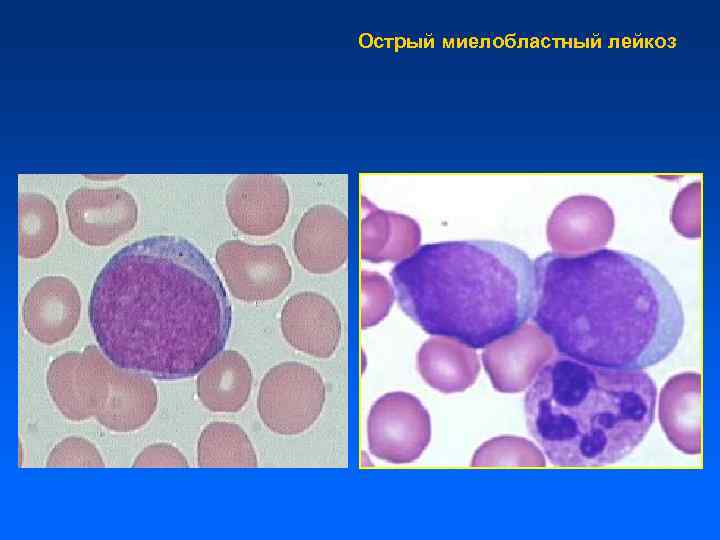 Острый миелобластный лейкоз